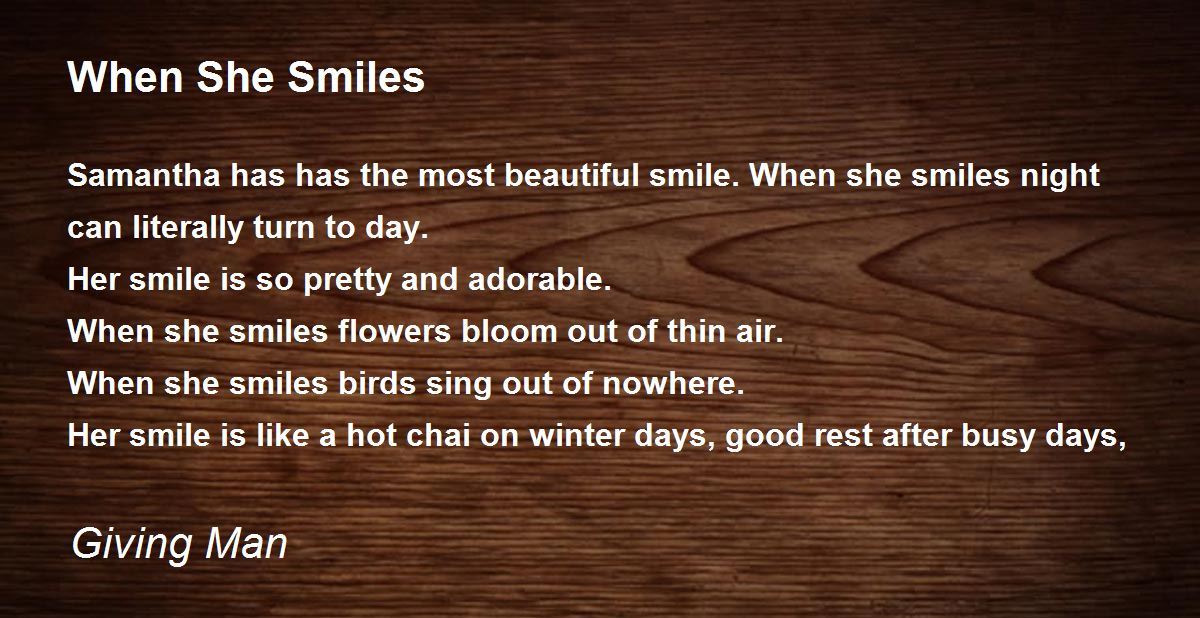 When She Smiles

Samantha has has the most beautiful smile. When she smiles night can literally turn to day.
Her smile is so pretty and adorable.
When she smiles flowers bloom out of thin air.
When she smiles birds sing out of nowhere.
Her smile is like a hot chai on winter days, good rest after busy days,

Giving Man